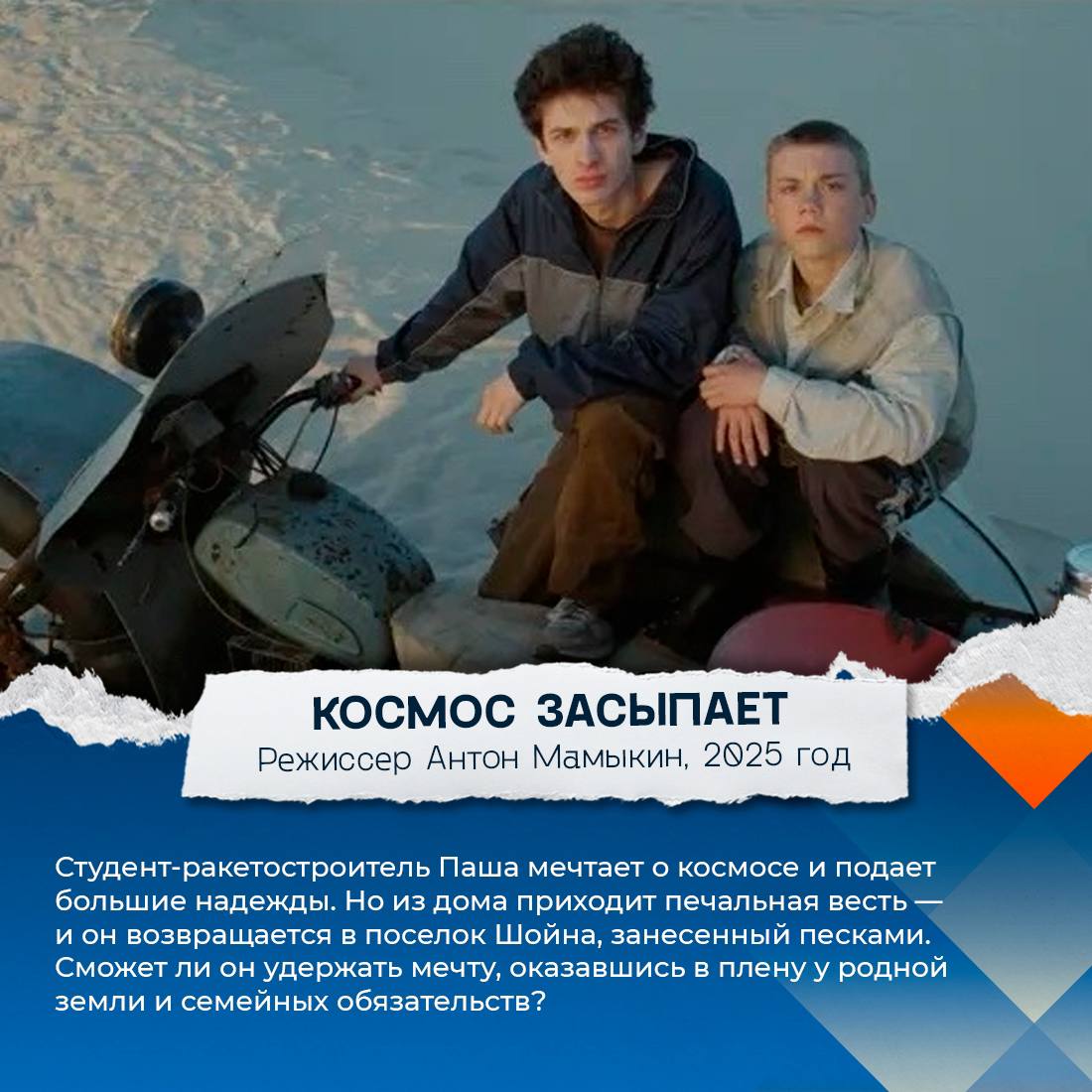 КОСМОС ЗАСЫПАЕТ
Режиссер Антон Мамыкин, 2025 год

Студент-ракетостроитель Паша мечтает о космосе и подает большие надежды. Но из дома приходит печальная весть — и он возвращается в поселок Шойна, занесенный песками. Сможет ли он удержать мечту, оказавшись в плену у родной земли и семейных обязательств?